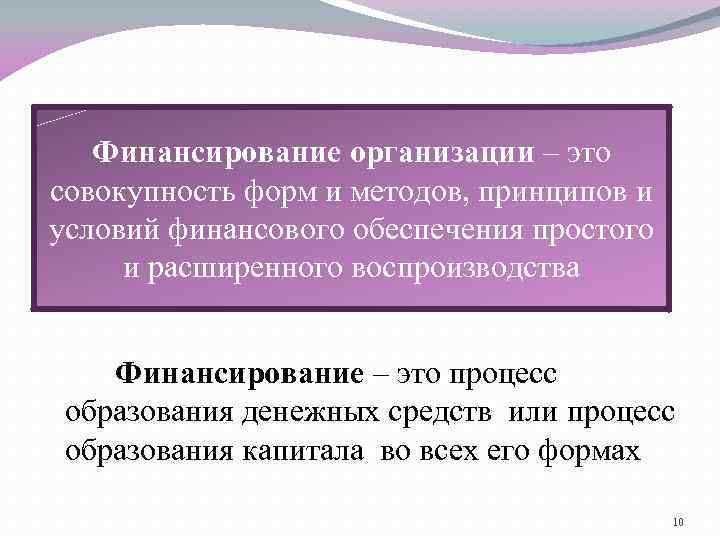 Финансирование организации – это совокупность форм и методов, принципов и условий финансового обеспечения простого и расширенного воспроизводства

Финансирование – это процесс образования денежных средств или процесс образования капитала во всех его формах

10